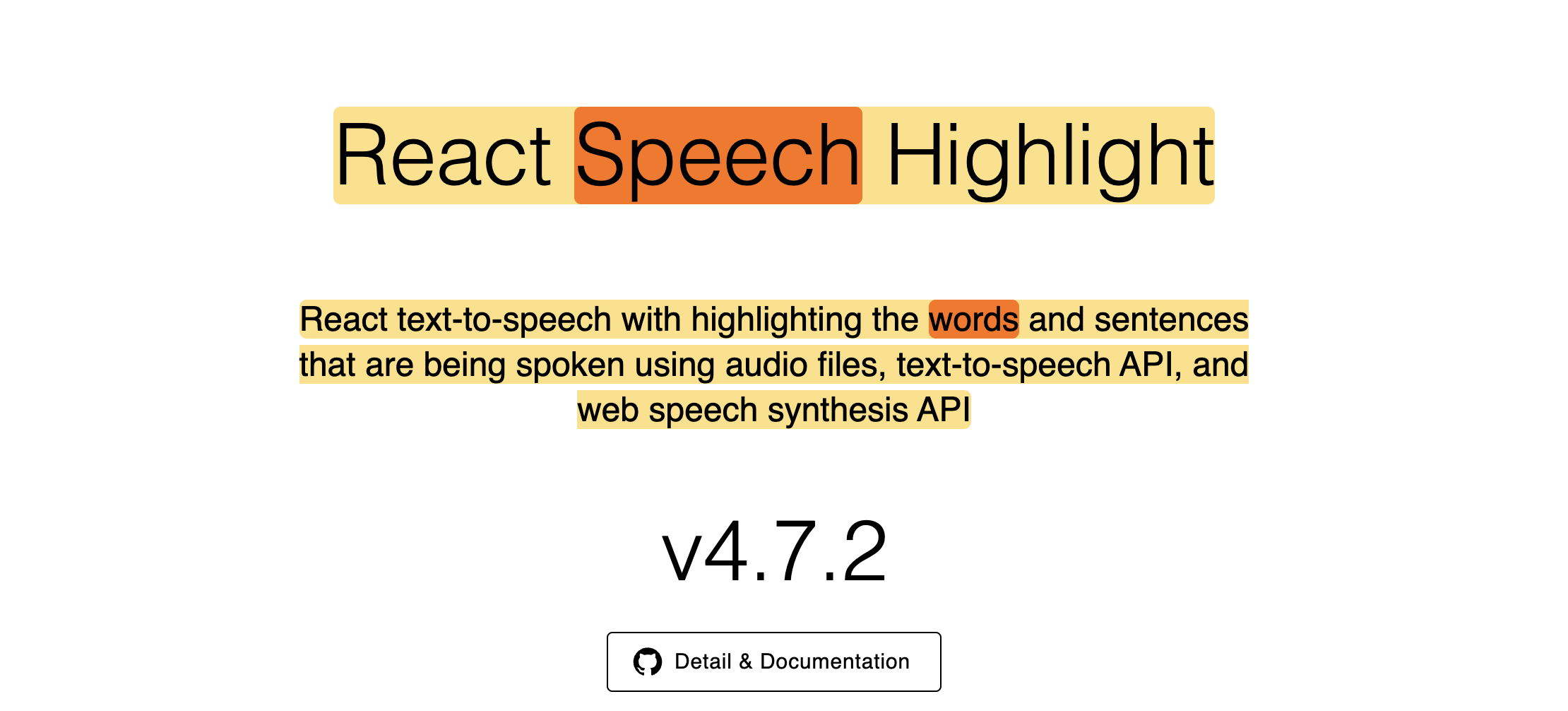 React Speech Highlight

React text-to-speech with highlighting the words and sentences that are being spoken using audio files, text-to-speech API, and web speech synthesis API

v4.7.2

Detail & Documentation